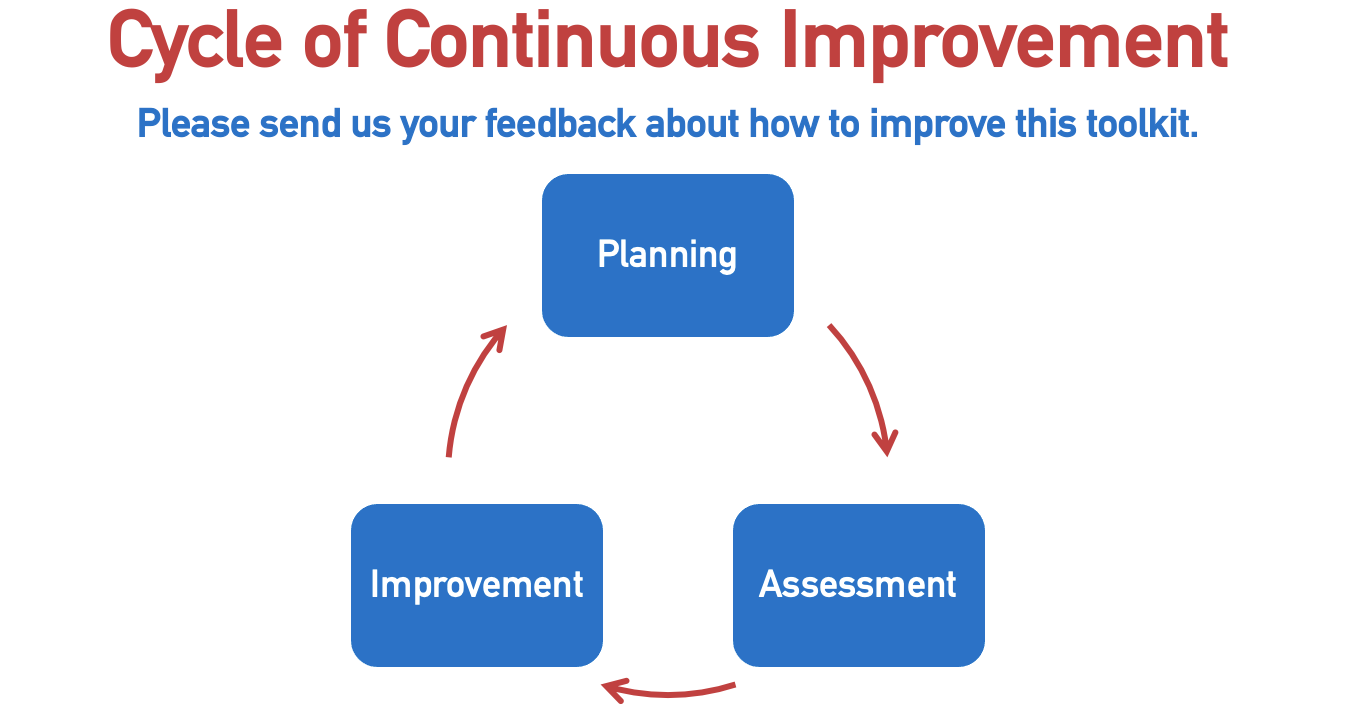 Cycle of Continuous Improvement

Please send us your feedback about how to improve this toolkit.

Planning

Assessment

Improvement